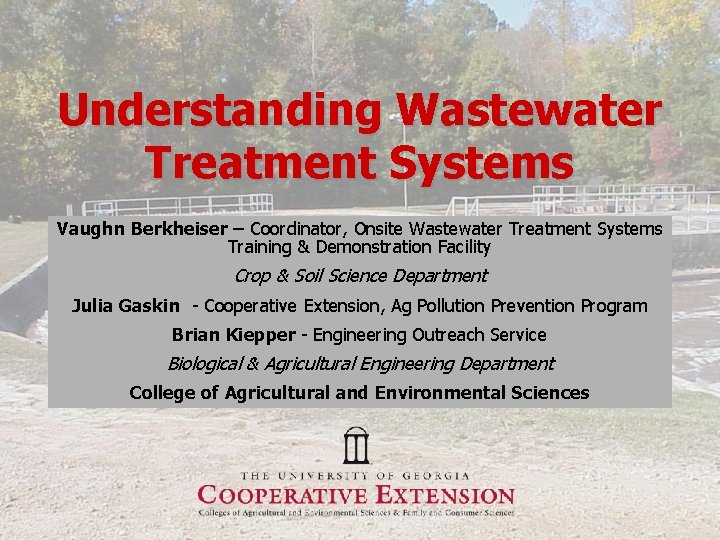 Understanding Wastewater Treatment Systems

Vaughn Berkheiser – Coordinator, Onsite Wastewater Treatment Systems Training & Demonstration Facility

Crop & Soil Science Department

Julia Gaskin - Cooperative Extension, Ag Pollution Prevention Program

Brian Kiepper - Engineering Outreach Service

Biological & Agricultural Engineering Department

College of Agricultural and Environmental Sciences

THE UNIVERSITY OF GEORGIA
COOPERATIVE EXTENSION
Colleges of Agricultural and Environmental Sciences & Family and Consumer Sciences